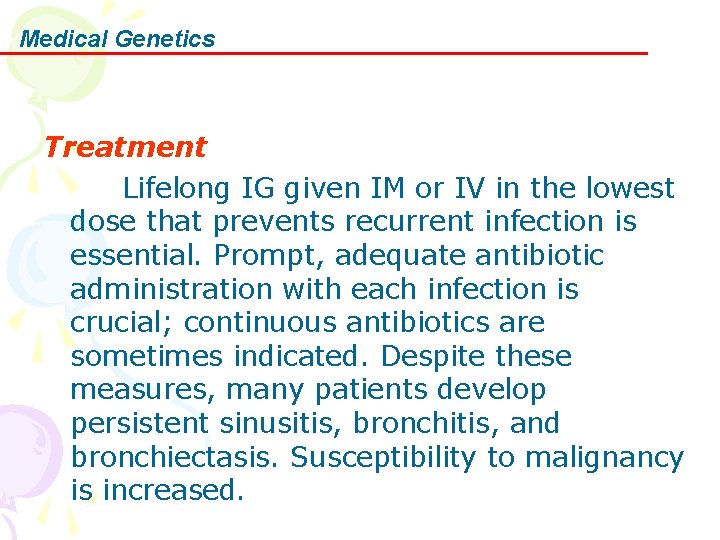 Medical Genetics

Treatment

Lifelong IG given IM or IV in the lowest dose that prevents recurrent infection is essential. Prompt, adequate antibiotic administration with each infection is crucial; continuous antibiotics are sometimes indicated. Despite these measures, many patients develop persistent sinusitis, bronchitis, and bronchiectasis. Susceptibility to malignancy is increased.